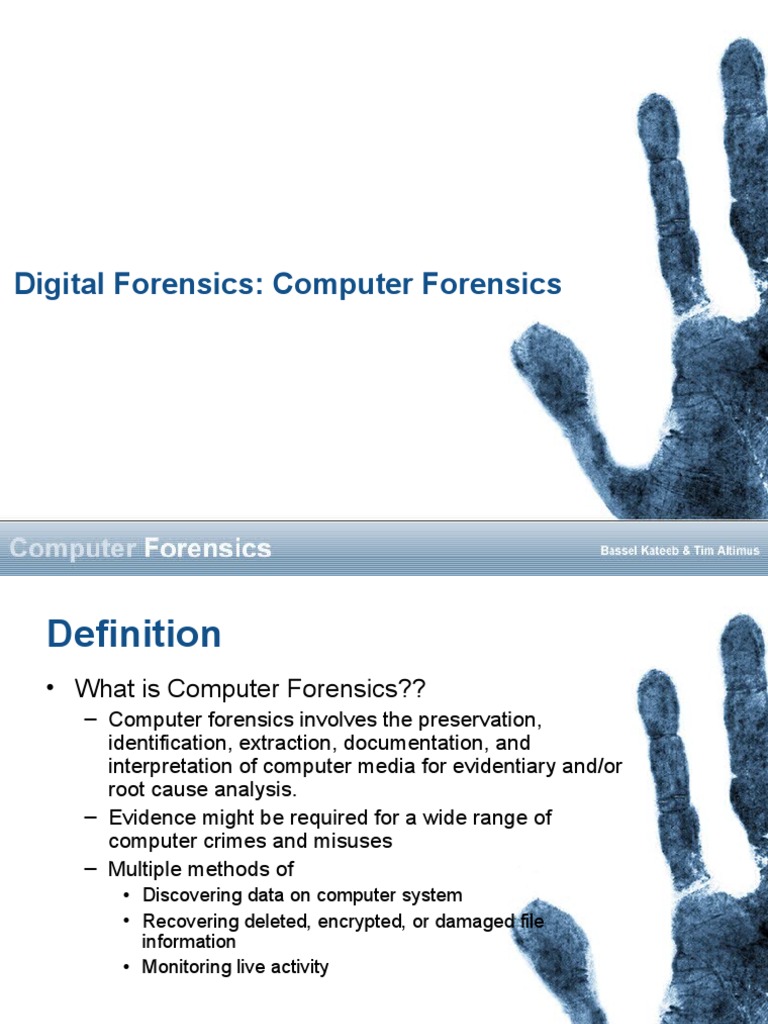 Digital Forensics: Computer Forensics

Computer Forensics

Bassel Kateeb & Tim Altimus

Definition

• What is Computer Forensics??
– Computer forensics involves the preservation, identification, extraction, documentation, and interpretation of computer media for evidentiary and/or root cause analysis.
– Evidence might be required for a wide range of computer crimes and misuses
– Multiple methods of
• Discovering data on computer system
• Recovering deleted, encrypted, or damaged file information
• Monitoring live activity